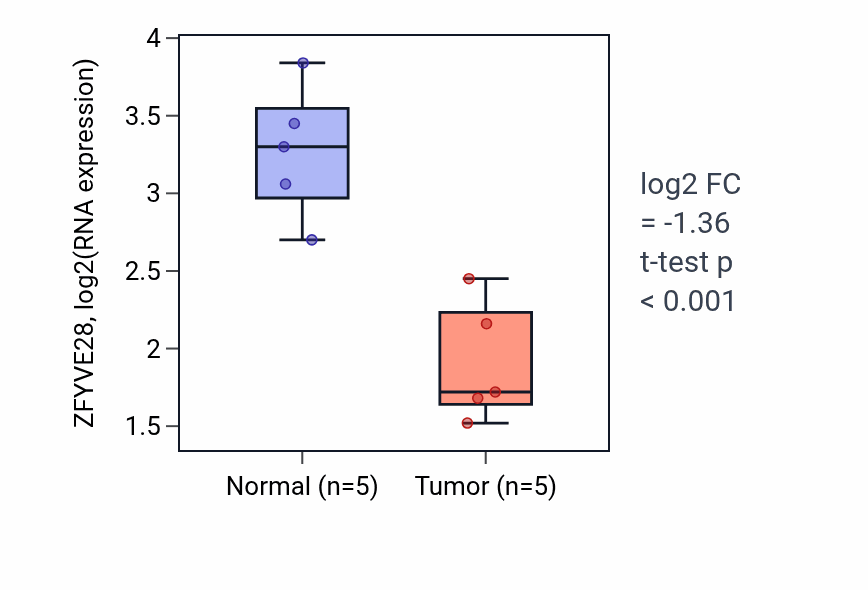 ZFYVE28, log2(RNA expression)

4
3.5
3
2.5
2
1.5

Normal (n=5)
Tumor (n=5)

log2 FC
= -1.36
t-test p
< 0.001